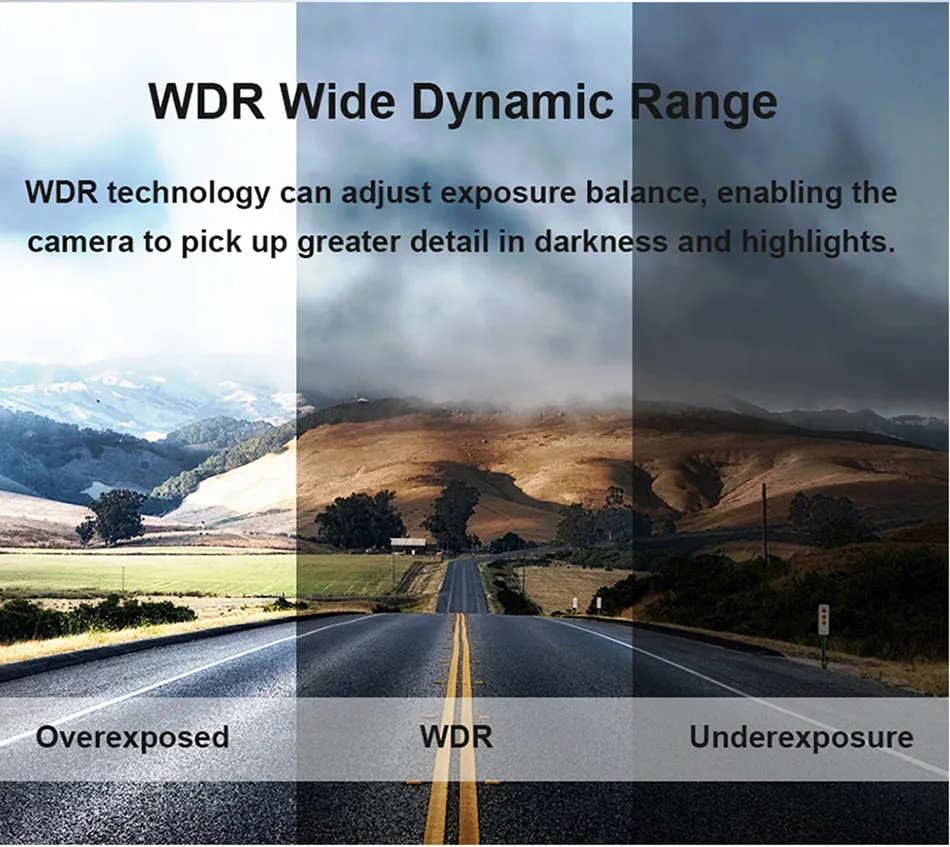 WDR Wide Dynamic Range

WDR technology can adjust exposure balance, enabling the camera to pick up greater detail in darkness and highlights.

Overexposed WDR Underexposure